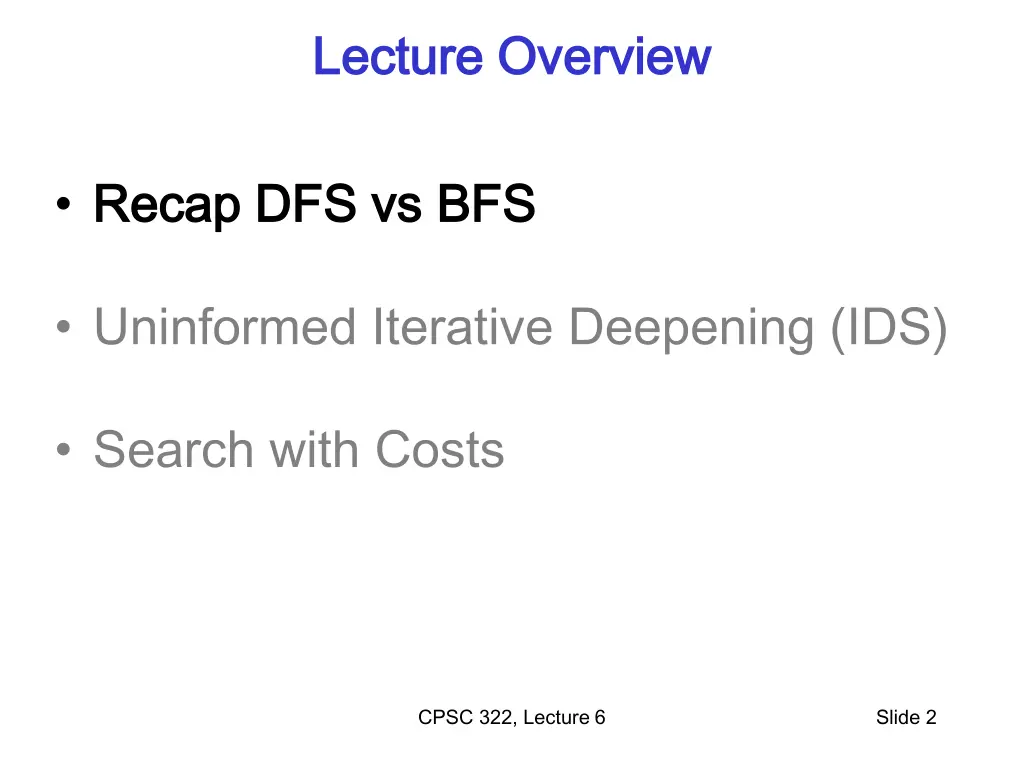 Lecture Overview

• Recap DFS vs BFS

• Uninformed Iterative Deepening (IDS)

• Search with Costs

CPSC 322, Lecture 6

Slide 2